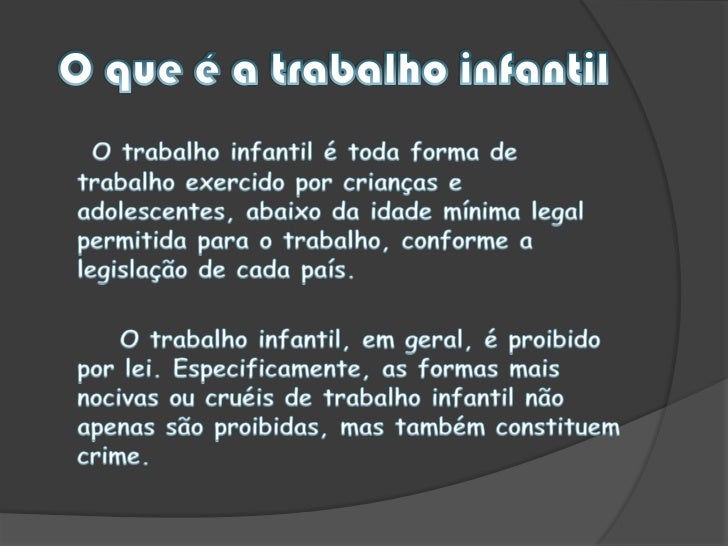 O que é a trabalho infantil

O trabalho infantil é toda forma de trabalho exercido por crianças e adolescentes, abaixo da idade mínima legal permitida para o trabalho, conforme a legislação de cada país.

O trabalho infantil, em geral, é proibido por lei. Especificamente, as formas mais nocivas ou cruéis de trabalho infantil não apenas são proibidas, mas também constituem crime.